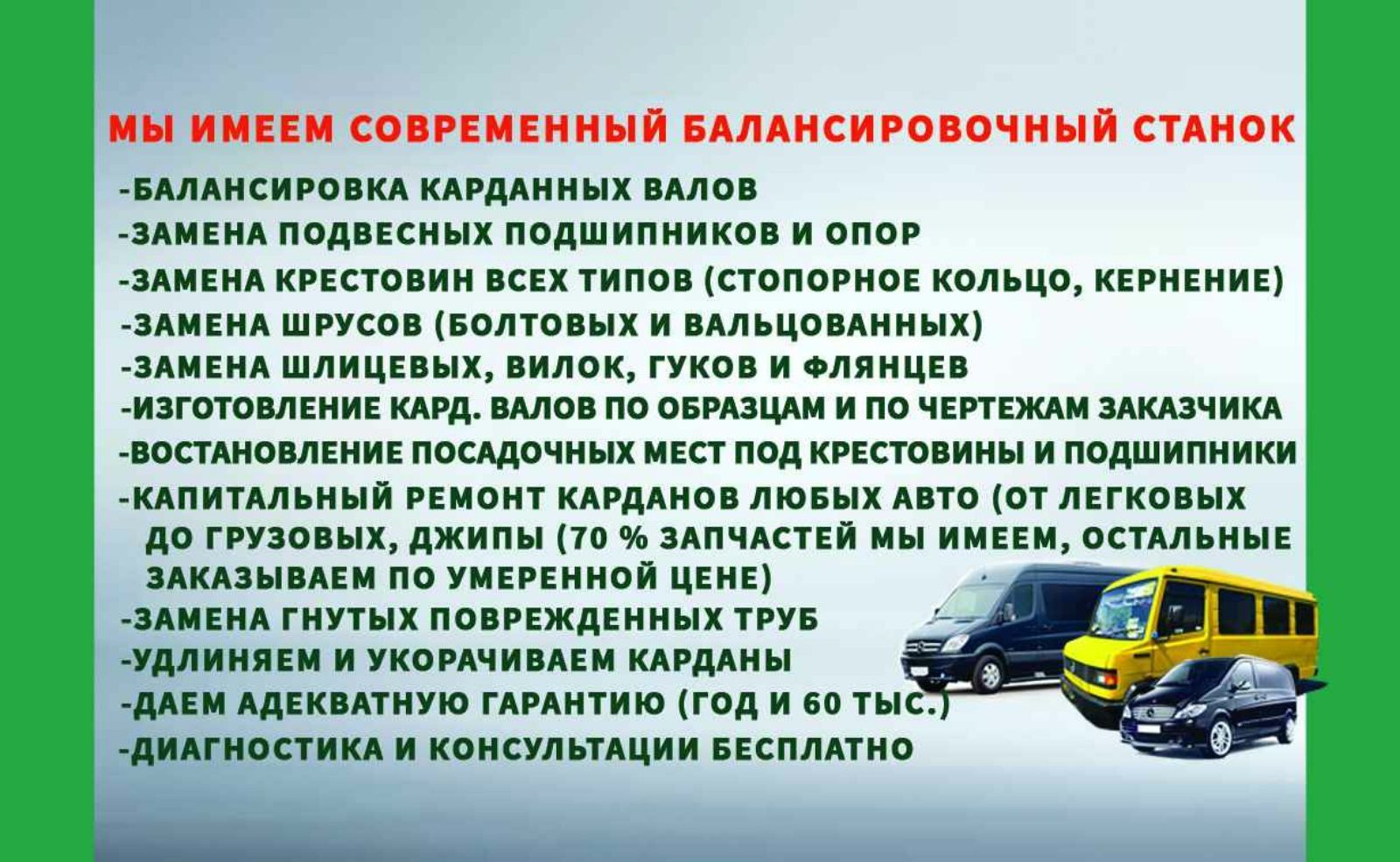 МЫ ИМЕЕМ СОВРЕМЕННЫЙ БАЛАНСИРОВОЧНЫЙ СТАНОК

-БАЛАНСИРОВКА КАРДАННЫХ ВАЛОВ
-ЗАМЕНА ПОДВЕСНЫХ ПОДШИПНИКОВ И ОПОР
-ЗАМЕНА КРЕСТОВИН ВСЕХ ТИПОВ (СТОПОРНОЕ КОЛЬЦО, КЕРНЕНИЕ)
-ЗАМЕНА ШРУСОВ (БОЛТОВЫХ И ВАЛЬЦОВАННЫХ)
-ЗАМЕНА ШЛИЦЕВЫХ, ВИЛОК, ГУКОВ И ФЛЯНЦЕВ
-ИЗГОТОВЛЕНИЕ КАРД. ВАЛОВ ПО ОБРАЗЦАМ И ПО ЧЕРТЕЖАМ ЗАКАЗЧИКА
-ВОСТАНОВЛЕНИЕ ПОСАДОЧНЫХ МЕСТ ПОД КРЕСТОВИНЫ И ПОДШИПНИКИ
-КАПИТАЛЬНЫЙ РЕМОНТ КАРДАНОВ ЛЮБЫХ АВТО (ОТ ЛЕГКОВЫХ ДО ГРУЗОВЫХ, ДЖИПЫ (70 % ЗАПЧАСТЕЙ МЫ ИМЕЕМ, ОСТАЛЬНЫЕ ЗАКАЗЫВАЕМ ПО УМЕРЕННОЙ ЦЕНЕ)
-ЗАМЕНА ГНУТЫХ ПОВРЕЖДЕННЫХ ТРУБ
-УДЛИНЯЕМ И УКОРАЧИВАЕМ КАРДАНЫ
-ДАЕМ АДЕКВАТНУЮ ГАРАНТИЮ (ГОД И 60 ТЫС.)
-ДИАГНОСТИКА И КОНСУЛЬТАЦИИ БЕСПЛАТНО